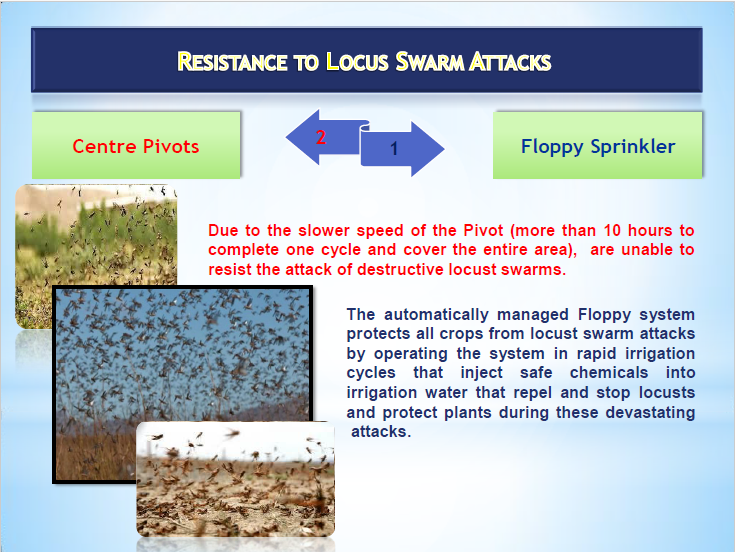 RESISTANCE TO LOCUS SWARM ATTACKS

Centre Pivots

2

1

Floppy Sprinkler

Due to the slower speed of the Pivot (more than 10 hours to complete one cycle and cover the entire area), are unable to resist the attack of destructive locust swarms.

The automatically managed Floppy system protects all crops from locust swarm attacks by operating the system in rapid irrigation cycles that inject safe chemicals into irrigation water that repel and stop locusts and protect plants during these devastating attacks.